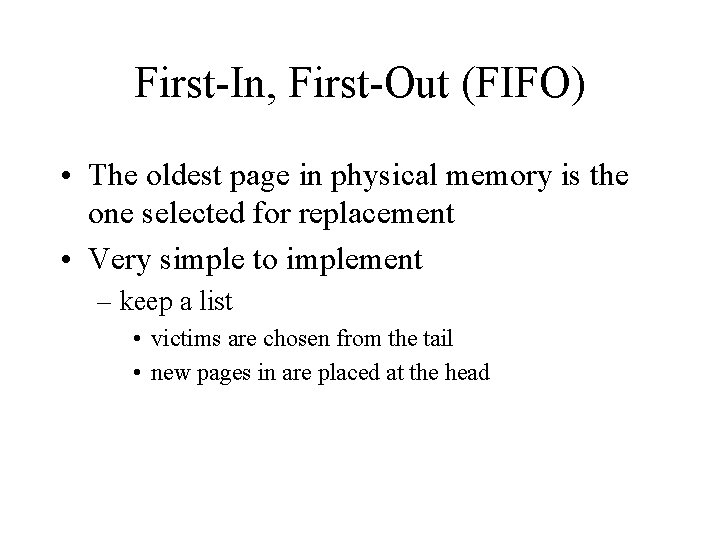 First-In, First-Out (FIFO)

• The oldest page in physical memory is the one selected for replacement
• Very simple to implement
– keep a list
• victims are chosen from the tail
• new pages in are placed at the head